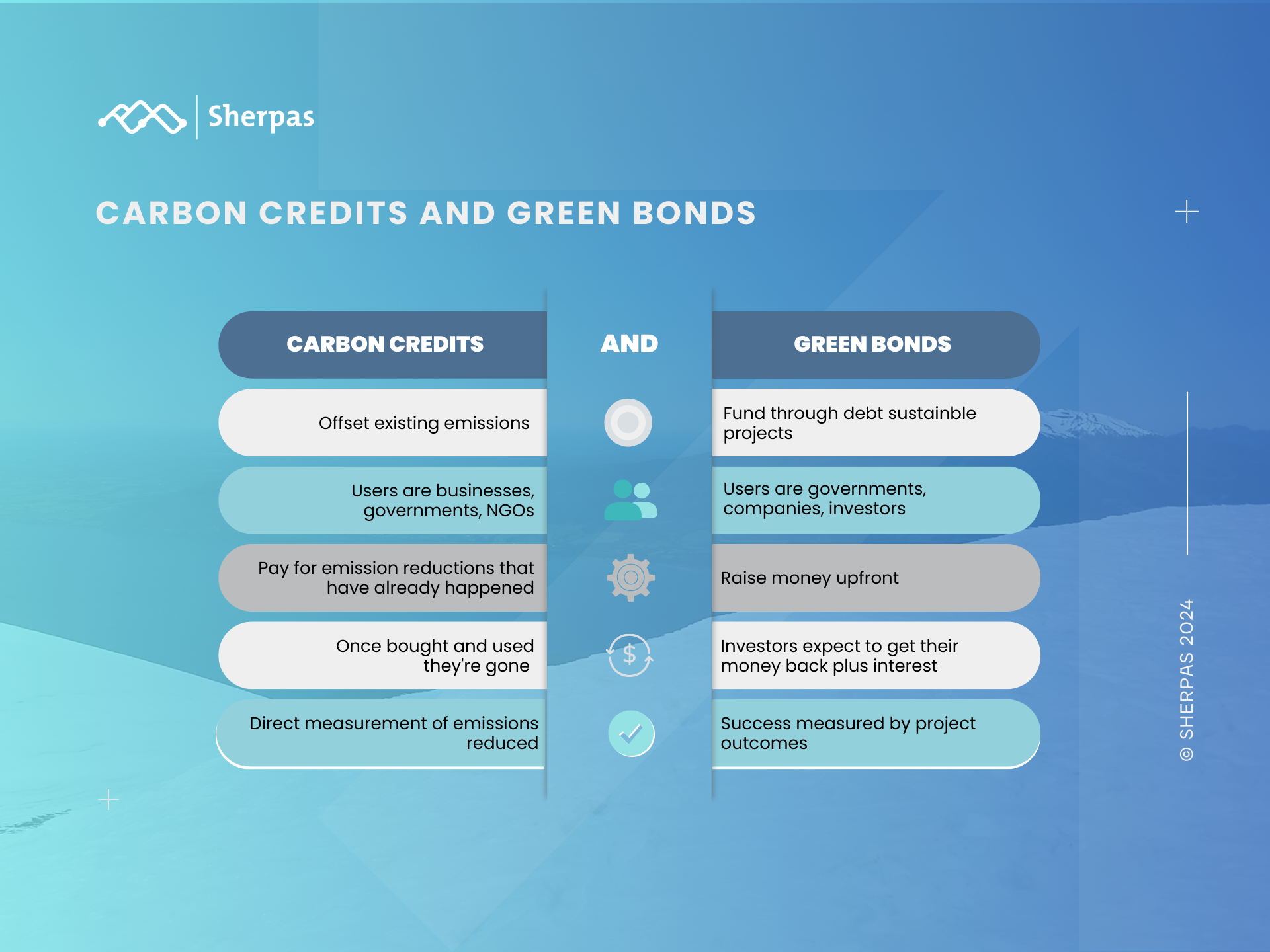 Sherpas

CARBON CREDITS AND GREEN BONDS

| CARBON CREDITS | AND | GREEN BONDS |
|---|---|---|
| Offset existing emissions | | Fund through debt sustainble projects |
| Users are businesses, governments, NGOs | | Users are governments, companies, investors |
| Pay for emission reductions that have already happened | | Raise money upfront |
| Once bought and used they're gone | $ | Investors expect to get their money back plus interest |
| Direct measurement of emissions reduced | | Success measured by project outcomes |

© SHERPAS 2024